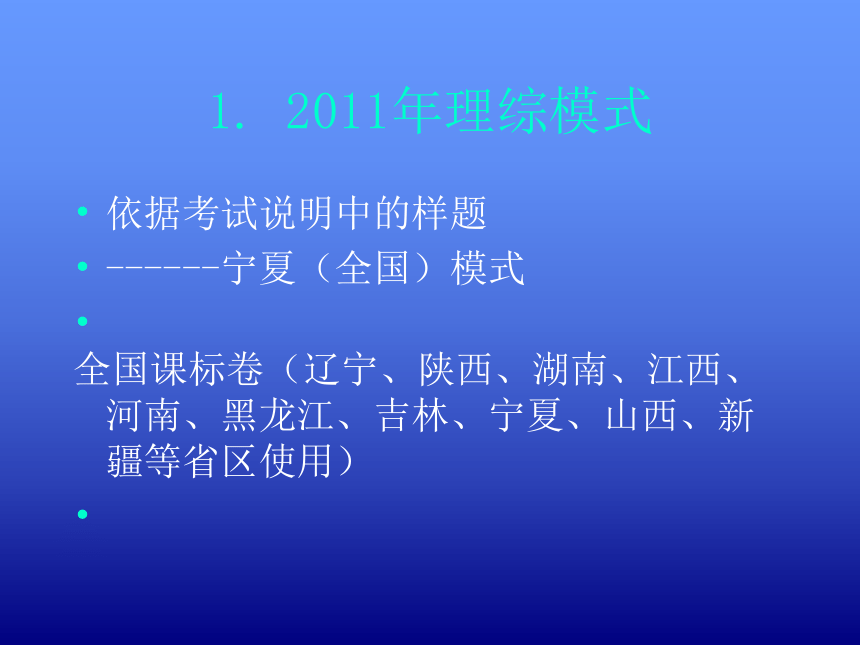 1. 2011年理综模式

• 依据考试说明中的样题
• ------宁夏（全国）模式
•
全国课标卷（辽宁、陕西、湖南、江西、河南、黑龙江、吉林、宁夏、山西、新疆等省区使用）
•